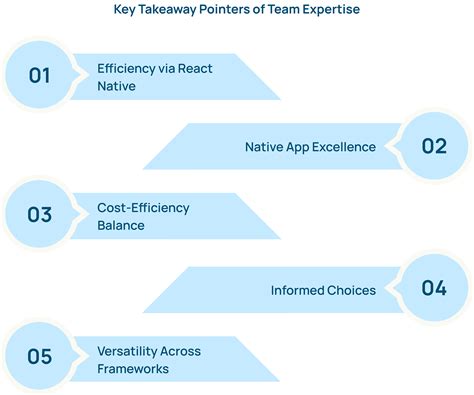 Key Takeaway Pointers of Team Expertise

01 Efficiency via React Native

Native App Excellence 02

03 Cost-Efficiency Balance

Informed Choices 04

05 Versatility Across Frameworks